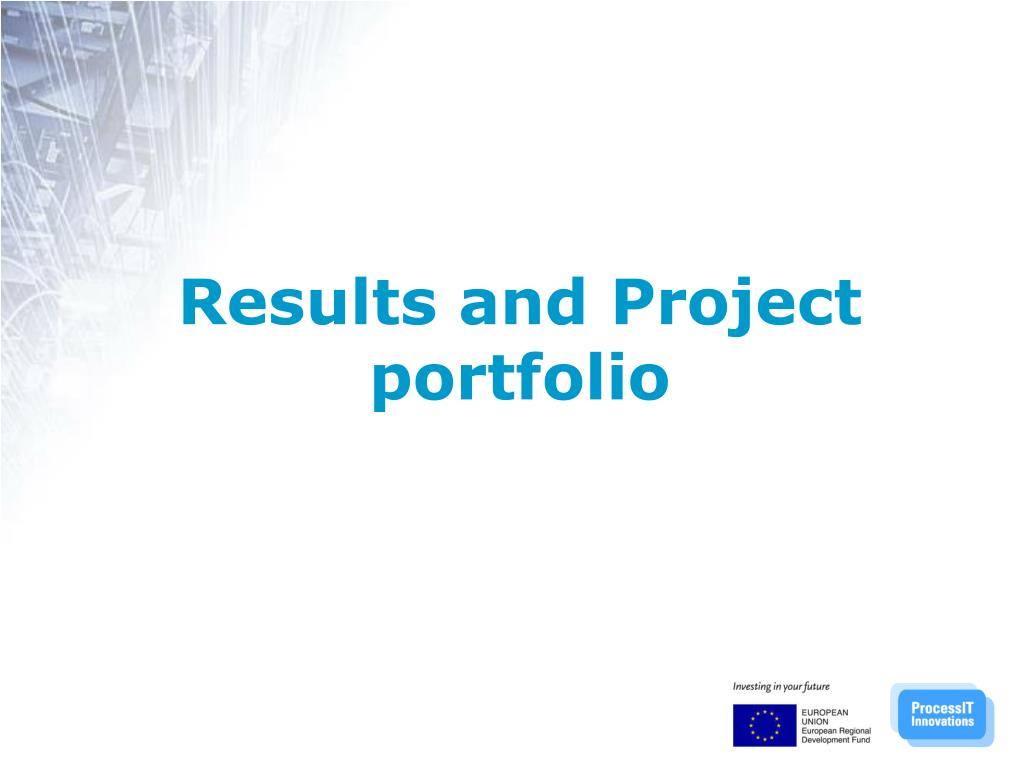 Results and Project portfolio

Investing in your future

EUROPEAN UNION
European Regional Development Fund

ProcessIT Innovations